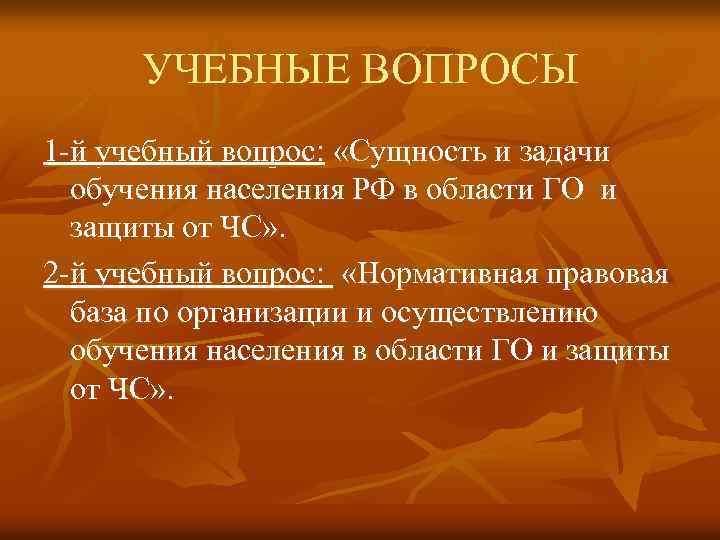 УЧЕБНЫЕ ВОПРОСЫ

1-й учебный вопрос: «Сущность и задачи обучения населения РФ в области ГО и защиты от ЧС».

2-й учебный вопрос: «Нормативная правовая база по организации и осуществлению обучения населения в области ГО и защиты от ЧС».